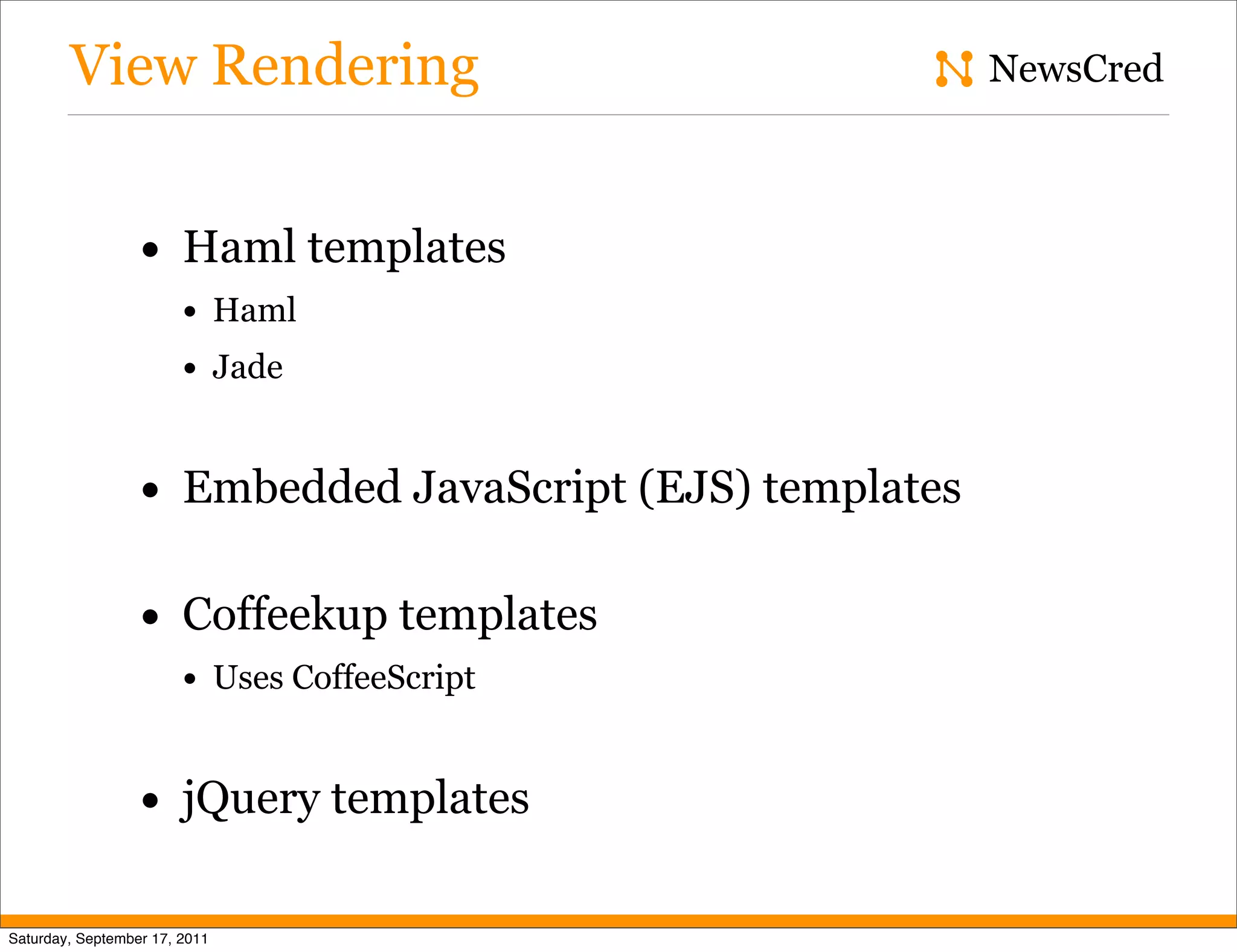 View Rendering

NewsCred

• Haml templates
  • Haml
  • Jade

• Embedded JavaScript (EJS) templates

• Coffeekup templates
  • Uses CoffeeScript

• jQuery templates

Saturday, September 17, 2011